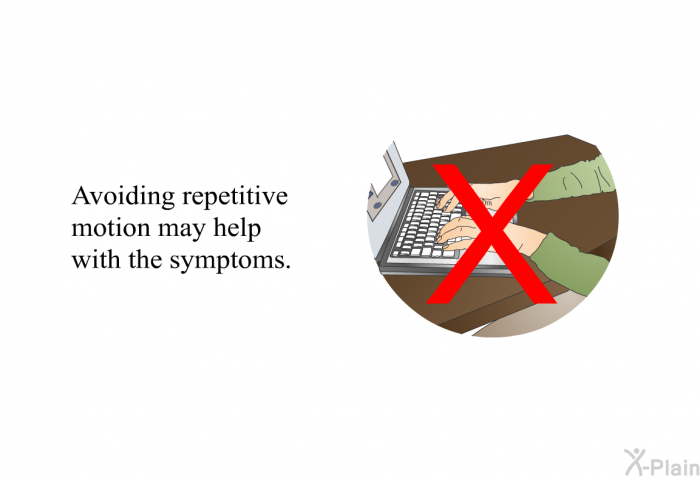 Avoiding repetitive motion may help with the symptoms.

X-Plain